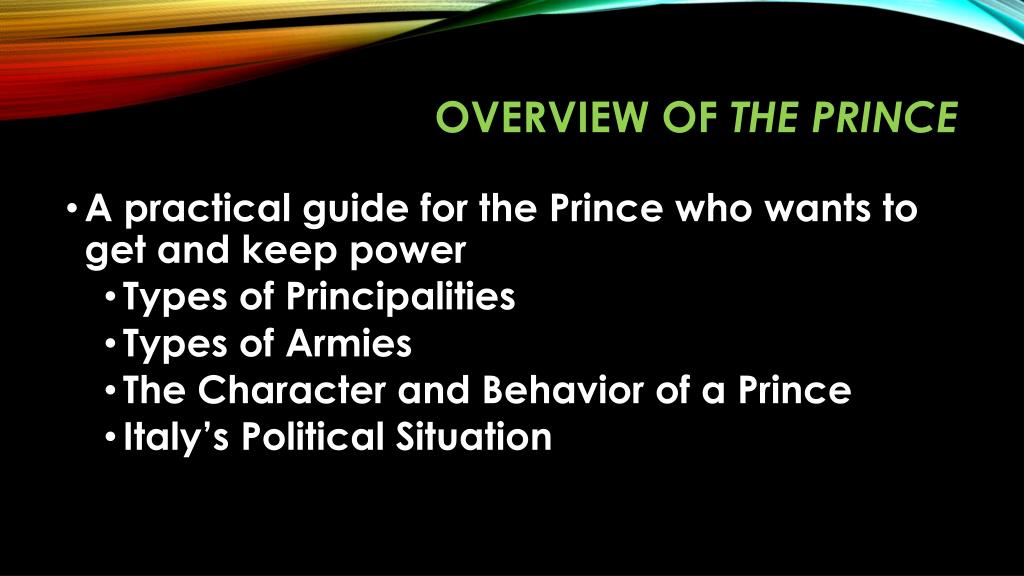 OVERVIEW OF THE PRINCE

• A practical guide for the Prince who wants to get and keep power
  • Types of Principalities
  • Types of Armies
  • The Character and Behavior of a Prince
  • Italy's Political Situation